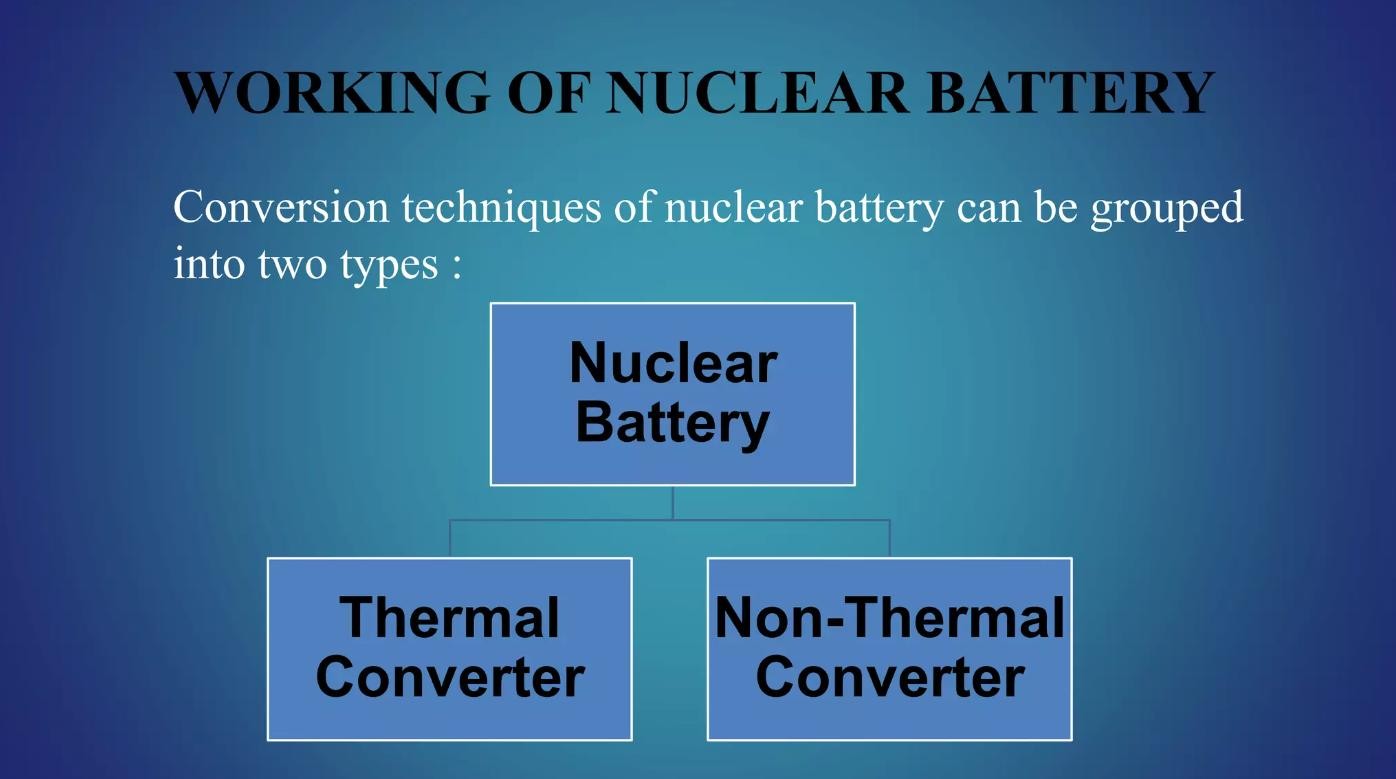 WORKING OF NUCLEAR BATTERY

Conversion techniques of nuclear battery can be grouped into two types :

Nuclear Battery

Thermal Converter

Non-Thermal Converter